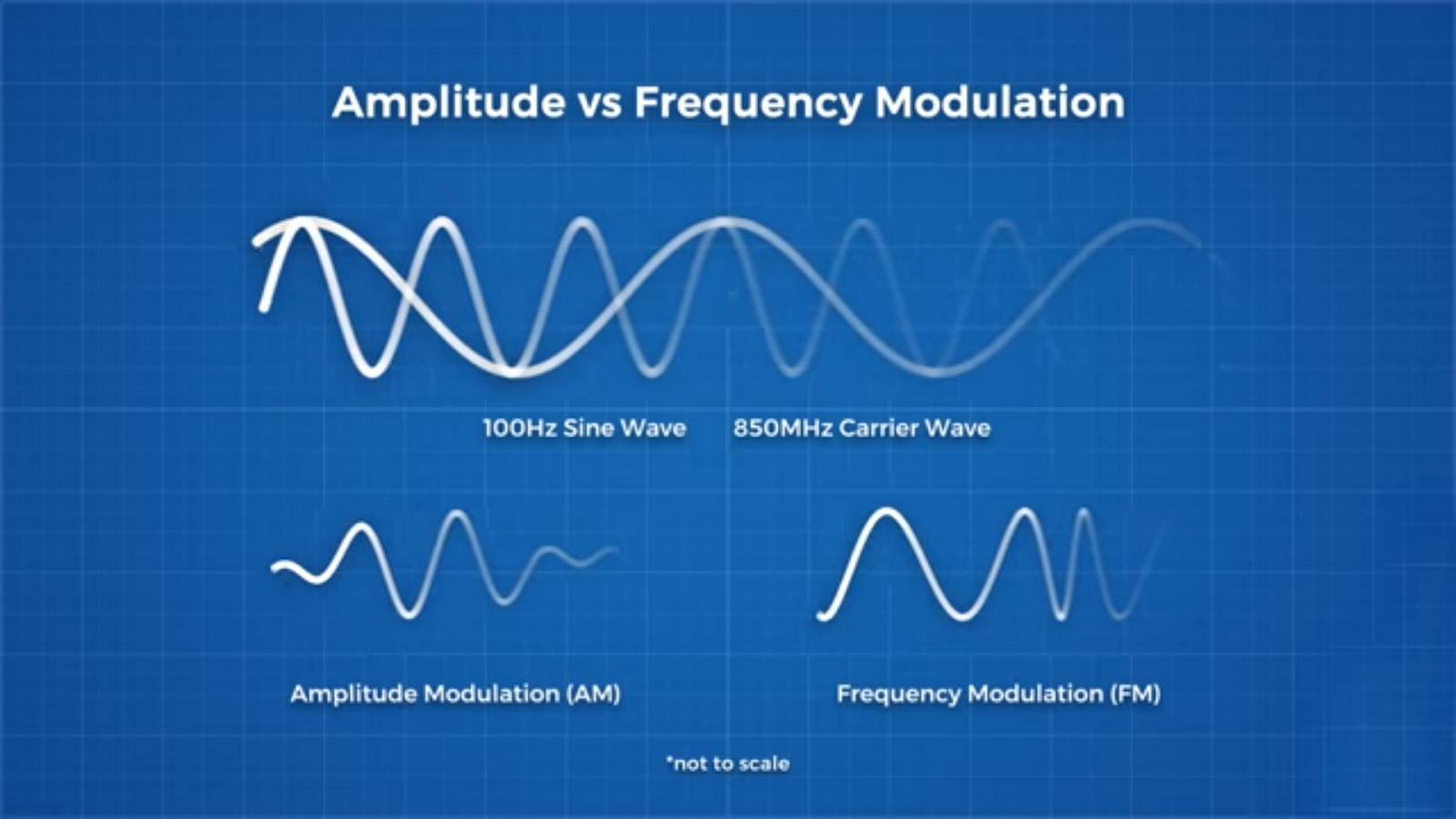 Amplitude vs Frequency Modulation

100Hz Sine Wave

850MHz Carrier Wave

Amplitude Modulation (AM)

Frequency Modulation (FM)

*not to scale